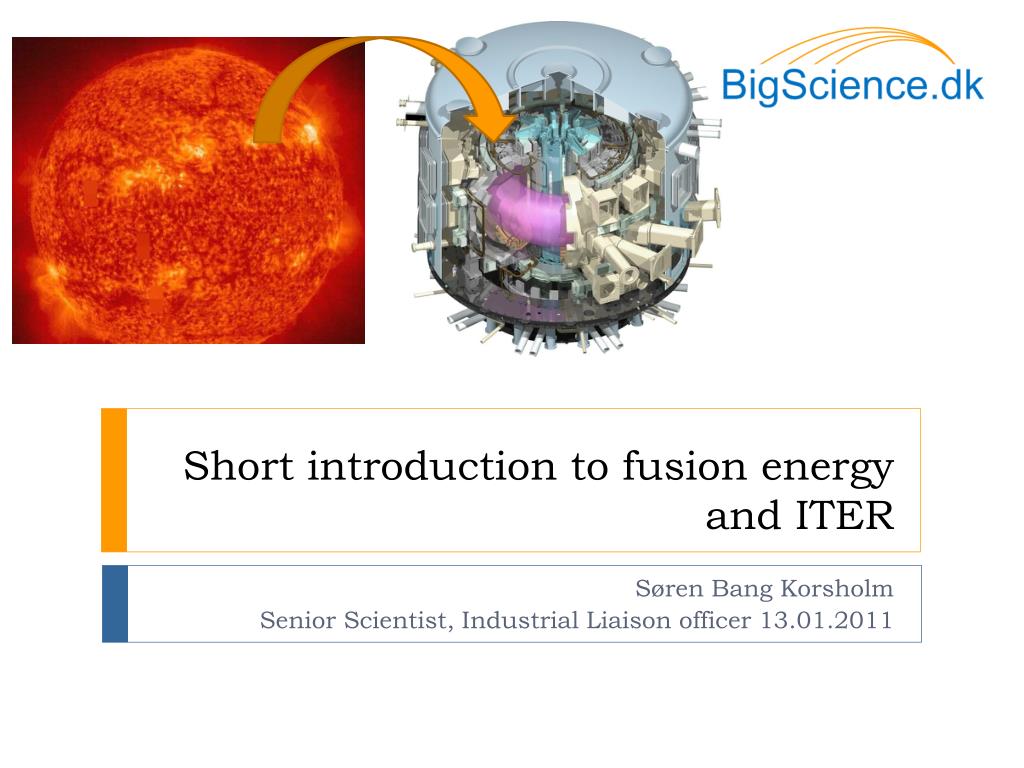 BigScience.dk

Short introduction to fusion energy and ITER

Søren Bang Korsholm
Senior Scientist, Industrial Liaison officer 13.01.2011